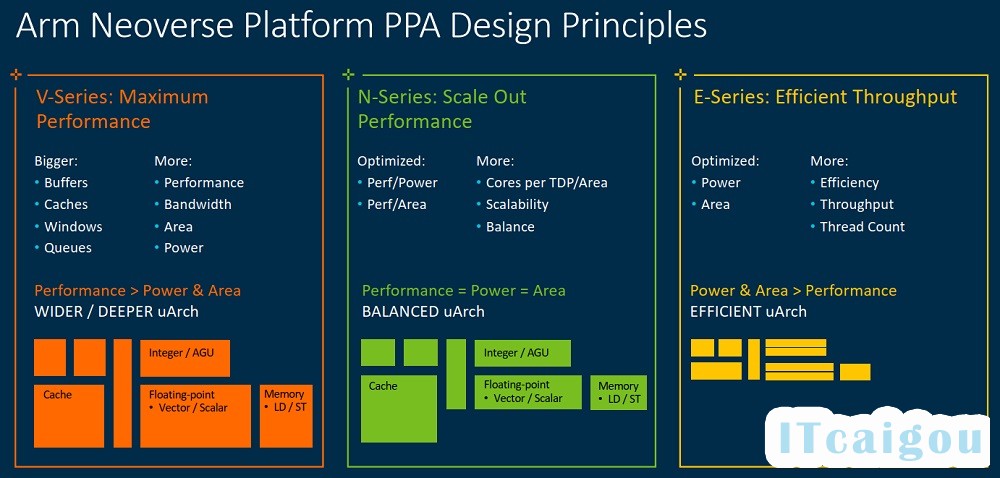 Arm Neoverse Platform PPA Design Principles

V-Series: Maximum Performance

Bigger:
• Buffers
• Caches
• Windows
• Queues

More:
• Performance
• Bandwidth
• Area
• Power

Performance > Power & Area
WIDER / DEEPER uArch

Integer / AGU
Cache
Floating-point
• Vector / Scalar
Memory
• LD / ST

N-Series: Scale Out Performance

Optimized:
• Perf/Power
• Perf/Area

More:
• Cores per TDP/Area
• Scalability
• Balance

Performance = Power = Area
BALANCED uArch

Integer / AGU
Cache
Floating-point
• Vector / Scalar
Memory
• LD / ST

E-Series: Efficient Throughput

Optimized:
• Power
• Area

More:
• Efficiency
• Throughput
• Thread Count

Power & Area > Performance
EFFICIENT uArch

ITcaigou